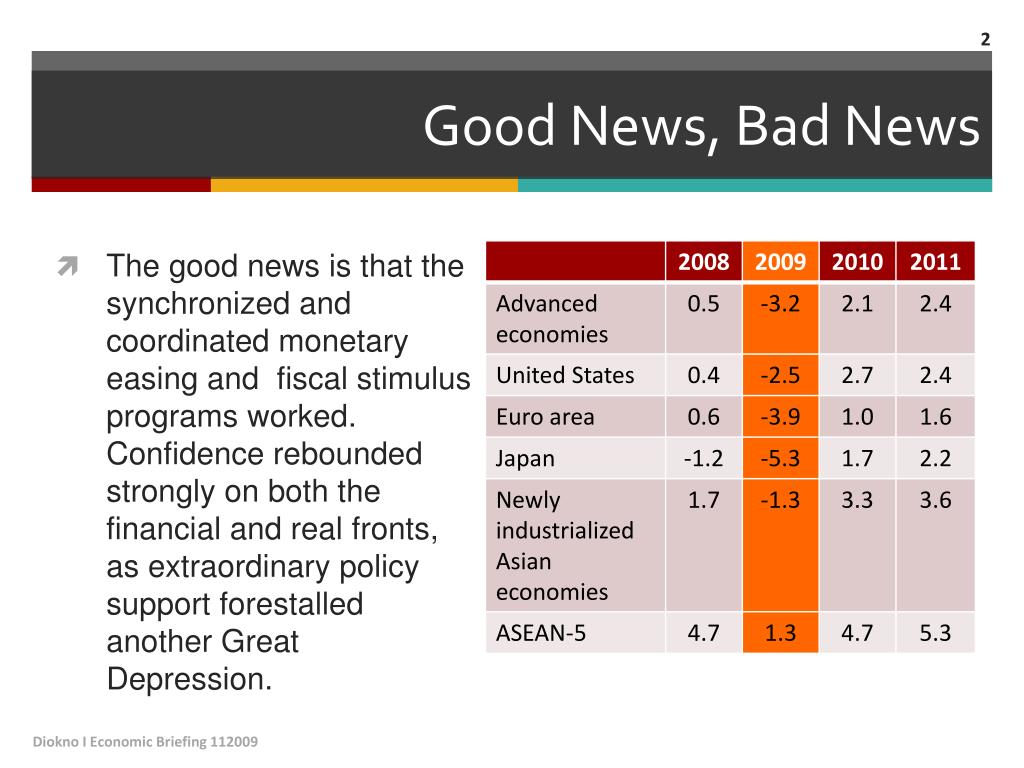 2

Good News, Bad News

The good news is that the synchronized and coordinated monetary easing and  fiscal stimulus programs worked. Confidence rebounded strongly on both the financial and real fronts, as extraordinary policy support forestalled another Great Depression.

| | 2008 | 2009 | 2010 | 2011 |
|---|---|---|---|---|
| Advanced economies | 0.5 | -3.2 | 2.1 | 2.4 |
| United States | 0.4 | -2.5 | 2.7 | 2.4 |
| Euro area | 0.6 | -3.9 | 1.0 | 1.6 |
| Japan | -1.2 | -5.3 | 1.7 | 2.2 |
| Newly industrialized Asian economies | 1.7 | -1.3 | 3.3 | 3.6 |
| ASEAN-5 | 4.7 | 1.3 | 4.7 | 5.3 |

Diokno I Economic Briefing 112009